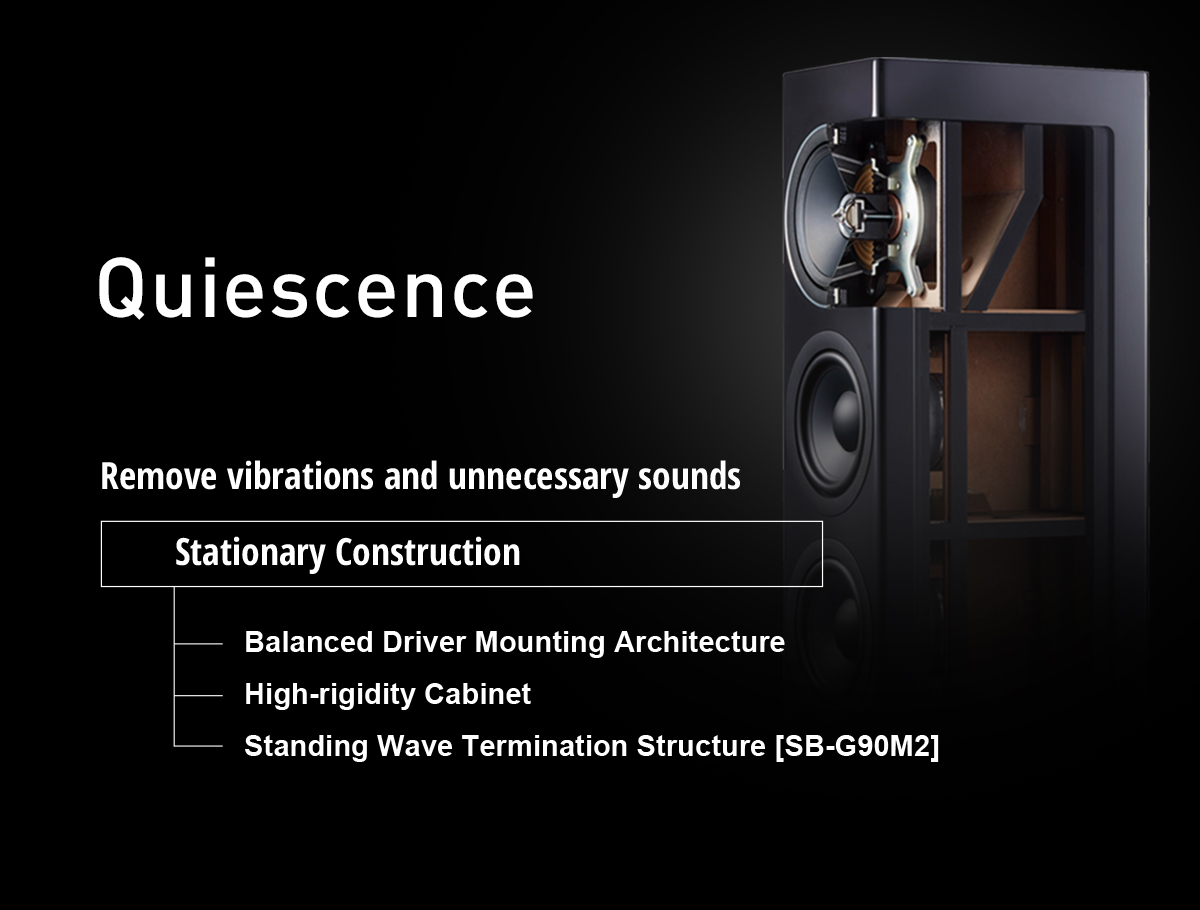 Quiescence

Remove vibrations and unnecessary sounds

Stationary Construction

Balanced Driver Mounting Architecture
High-rigidity Cabinet
Standing Wave Termination Structure [SB-G90M2]